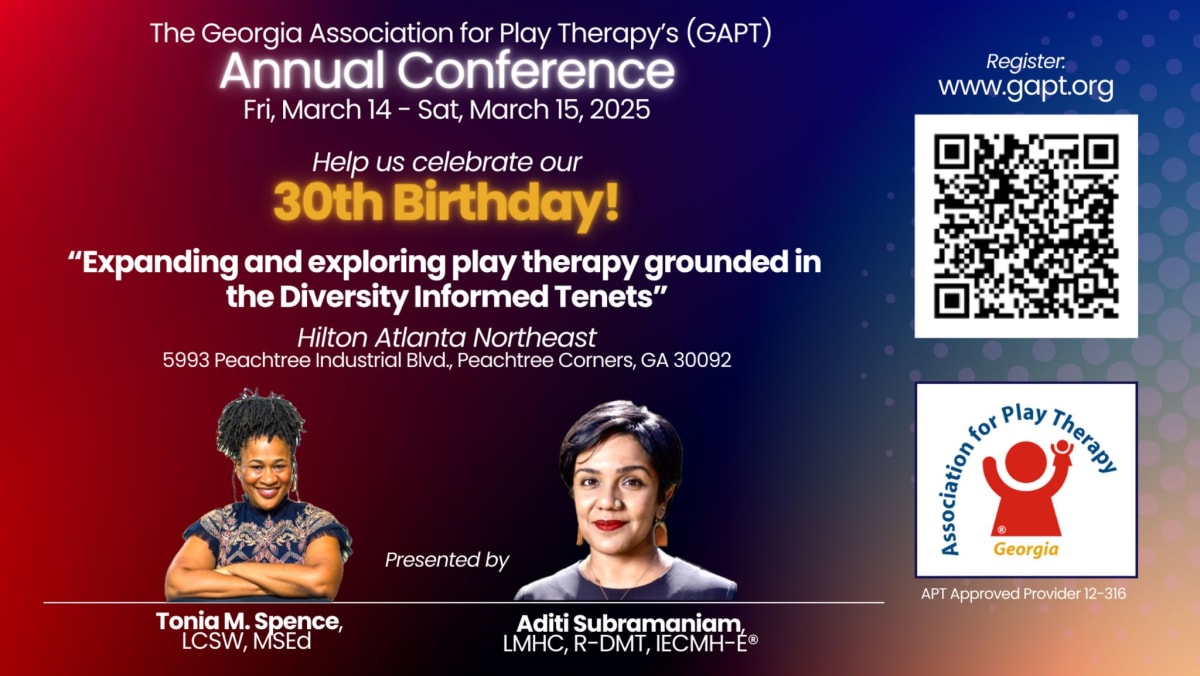 The Georgia Association for Play Therapy's (GAPT)
Annual Conference
Fri, March 14 - Sat, March 15, 2025

Help us celebrate our
30th Birthday!

"Expanding and exploring play therapy grounded in the Diversity Informed Tenets"

Hilton Atlanta Northeast
5993 Peachtree Industrial Blvd., Peachtree Corners, GA 30092

Presented by

Tonia M. Spence, LCSW, MSEd

Aditi Subramaniam, LMHC, R-DMT, IECMH-E®

Register:
www.gapt.org

Association for Play Therapy
®
Georgia

APT Approved Provider 12-316